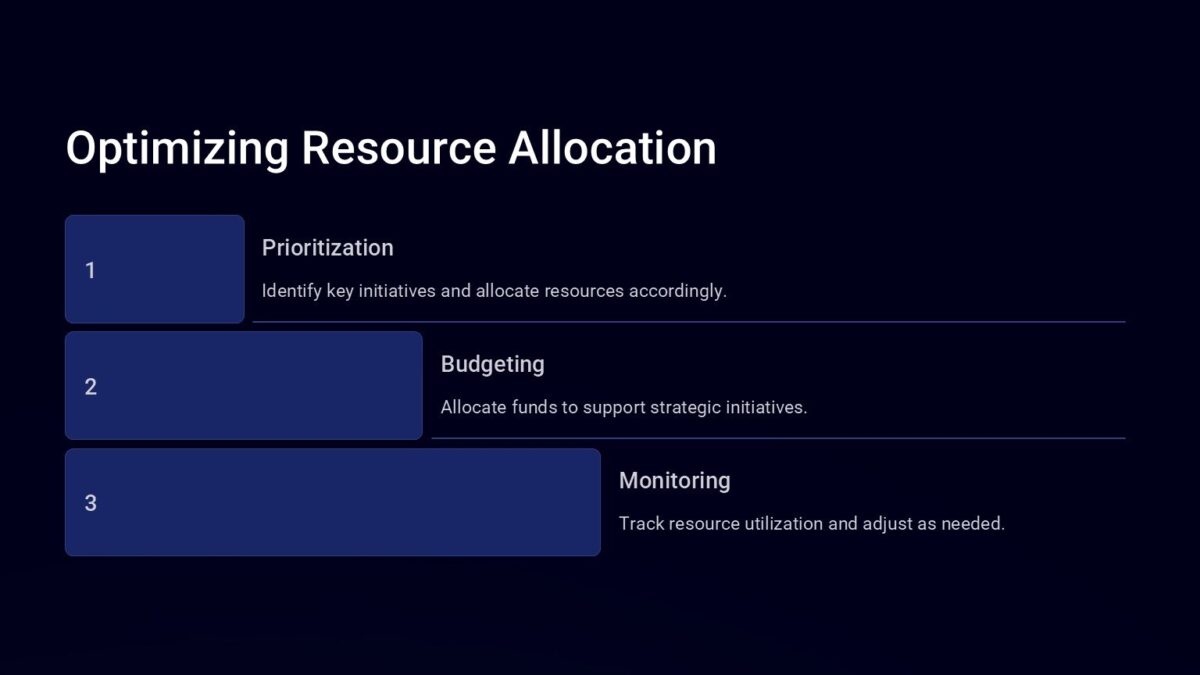 Optimizing Resource Allocation

1

Prioritization

Identify key initiatives and allocate resources accordingly.

2

Budgeting

Allocate funds to support strategic initiatives.

3

Monitoring

Track resource utilization and adjust as needed.